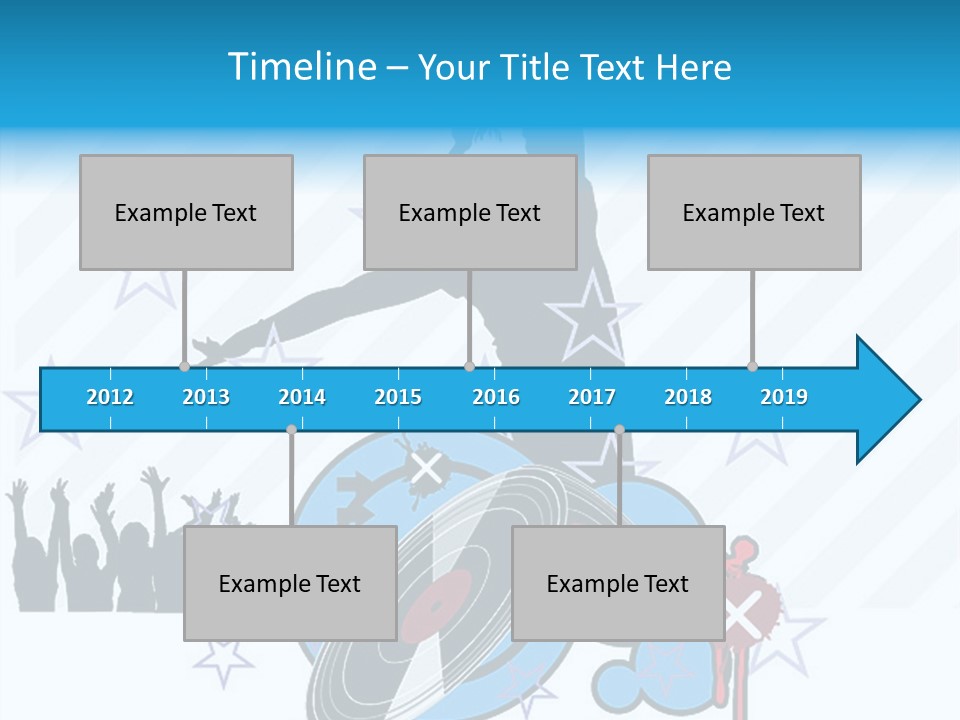 Timeline – Your Title Text Here

Example Text

Example Text

Example Text

2012 2013 2014 2015 2016 2017 2018 2019

Example Text

Example Text